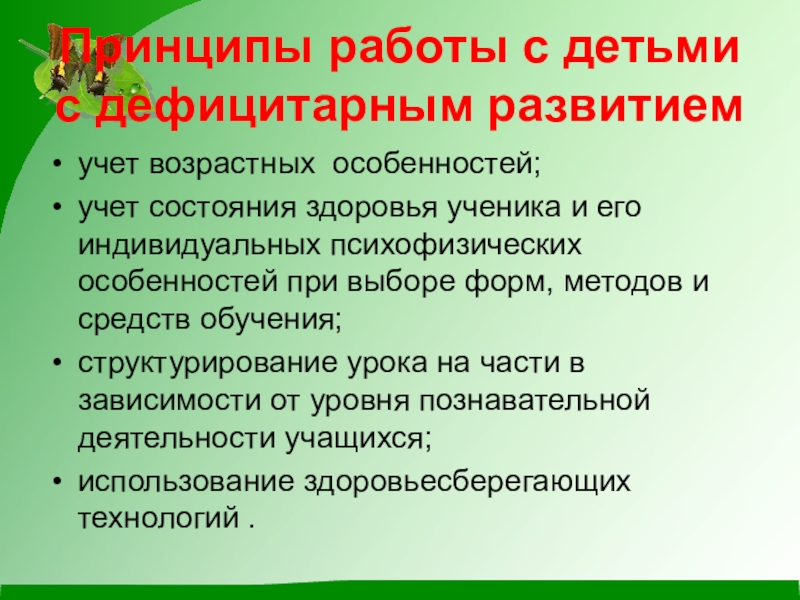 Принципы работы с детьми с дефицитарным развитием

• учет возрастных особенностей;
• учет состояния здоровья ученика и его индивидуальных психофизических особенностей при выборе форм, методов и средств обучения;
• структурирование урока на части в зависимости от уровня познавательной деятельности учащихся;
• использование здоровьесберегающих технологий .